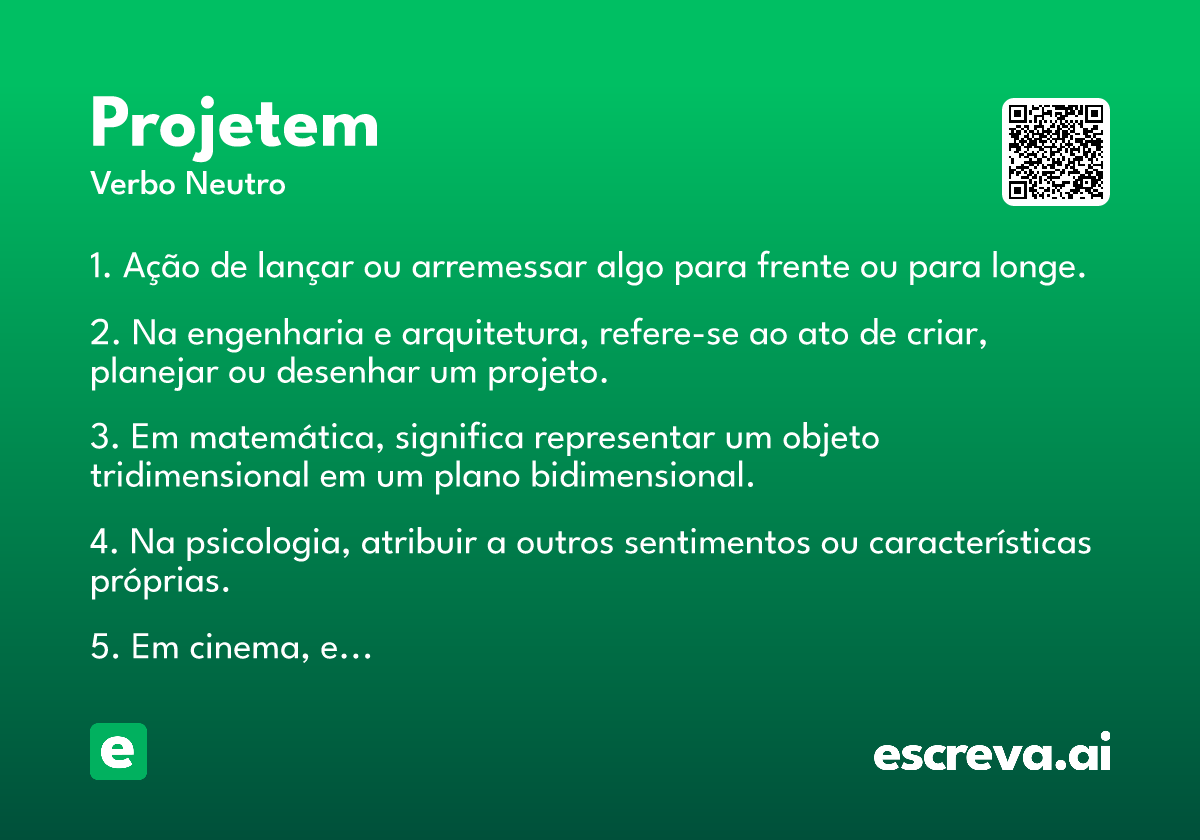 Projetem
Verbo Neutro

1. Ação de lançar ou arremessar algo para frente ou para longe.

2. Na engenharia e arquitetura, refere-se ao ato de criar, planejar ou desenhar um projeto.

3. Em matemática, significa representar um objeto tridimensional em um plano bidimensional.

4. Na psicologia, atribuir a outros sentimentos ou características próprias.

5. Em cinema, e…

e

escreva.ai